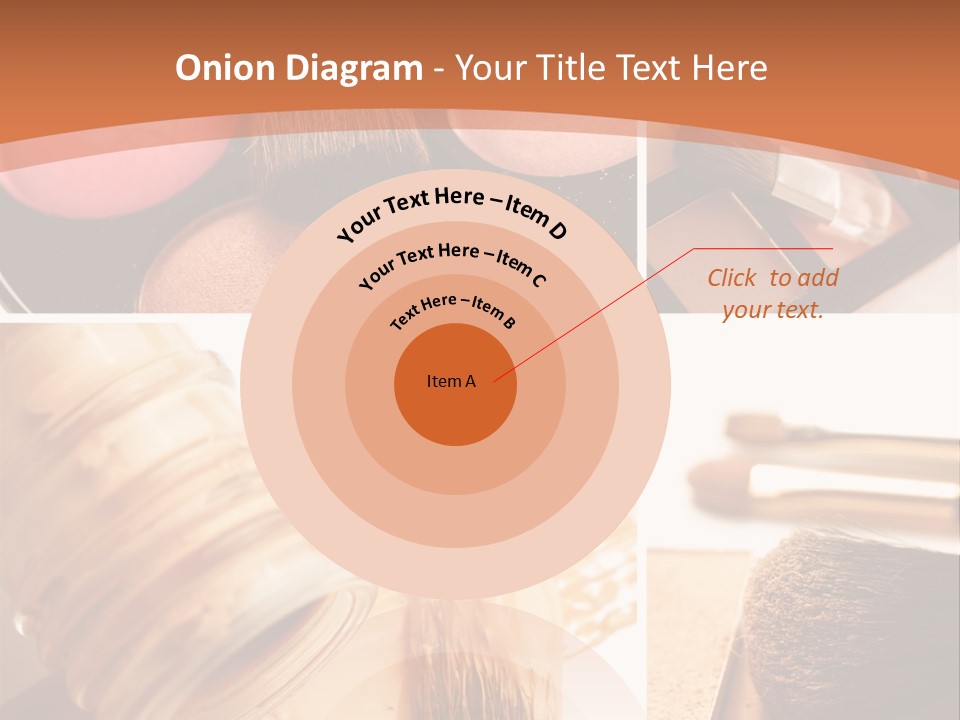 Onion Diagram - Your Title Text Here

Your Text Here – Item D

Your Text Here – Item C

Text Here – Item B

Item A

Click to add your text.